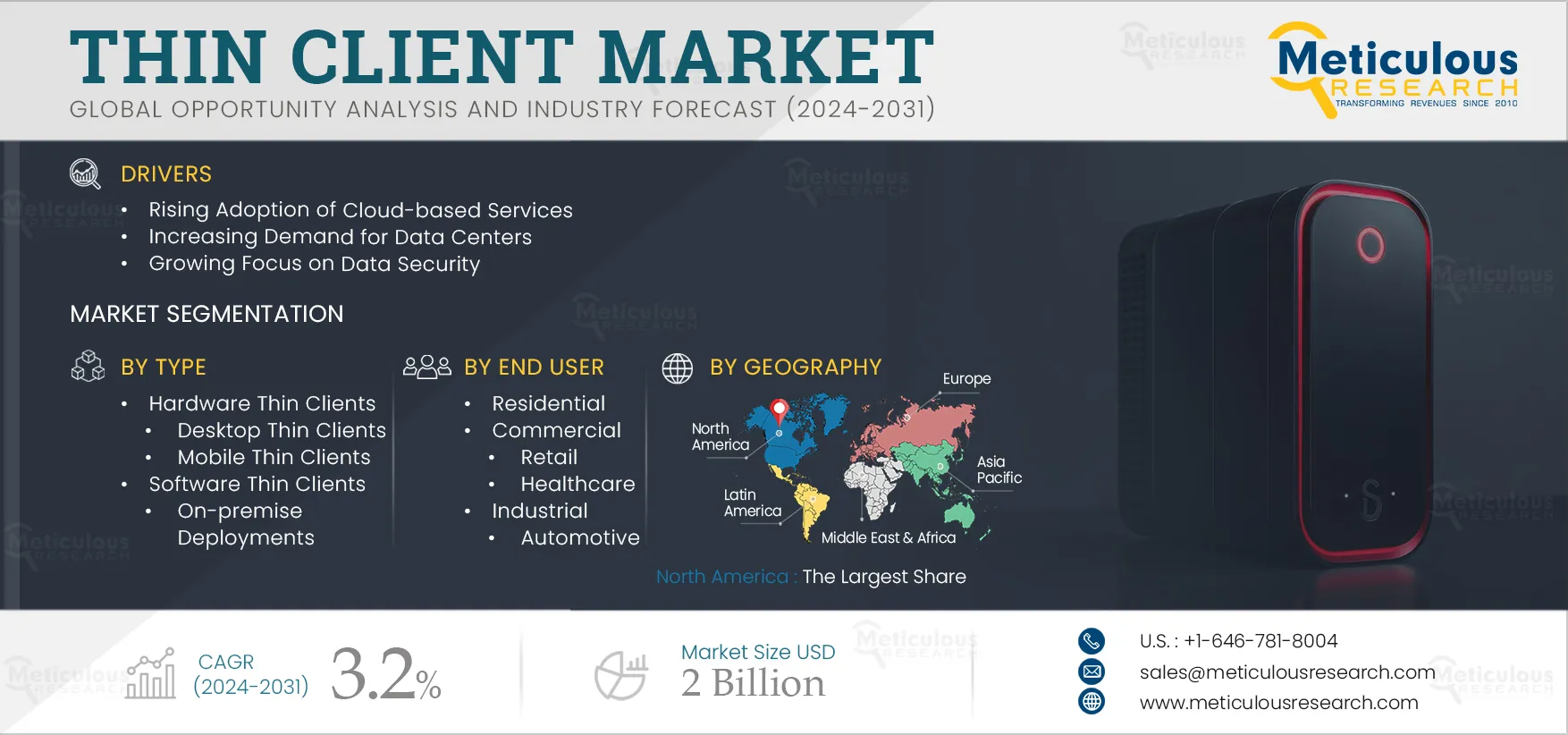 THIN CLIENT MARKET
GLOBAL OPPORTUNITY ANALYSIS AND INDUSTRY FORECAST (2024-2031)

Meticulous RESEARCH TRANSFORMING REVENUES SINCE 2010

DRIVERS
• Rising Adoption of Cloud-based Services
• Increasing Demand for Data Centers
• Growing Focus on Data Security

MARKET SEGMENTATION

BY TYPE
• Hardware Thin Clients
• Desktop Thin Clients
• Mobile Thin Clients
• Software Thin Clients
• On-premise Deployments

BY END USER
• Residential
• Commercial
• Retail
• Healthcare
• Industrial
• Automotive

BY GEOGRAPHY
Europe
North America
Asia Pacific
Latin America
Middle East & Africa

North America : The Largest Share

CAGR (2024-2031) 3.2%

Market Size USD 2 Billion

U.S. : +1-646-781-8004
sales@meticulousresearch.com
www.meticulousresearch.com